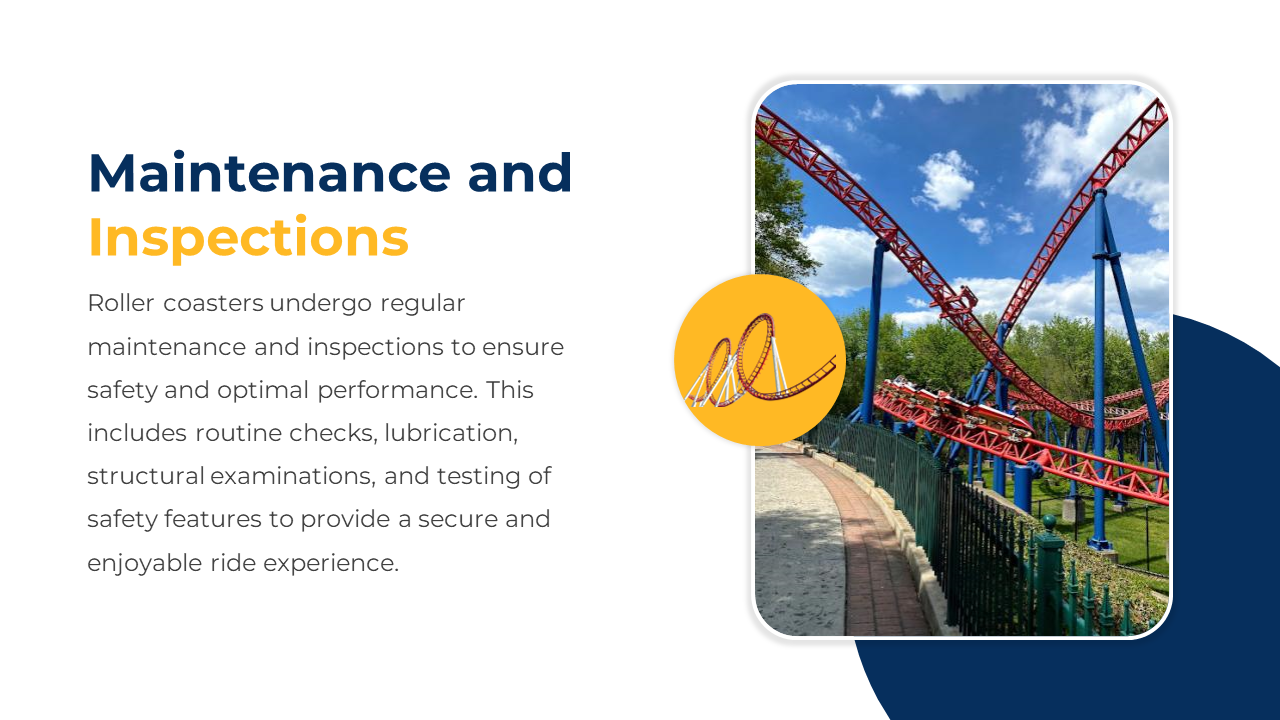 Maintenance and Inspections

Roller coasters undergo regular maintenance and inspections to ensure safety and optimal performance. This includes routine checks, lubrication, structural examinations, and testing of safety features to provide a secure and enjoyable ride experience.